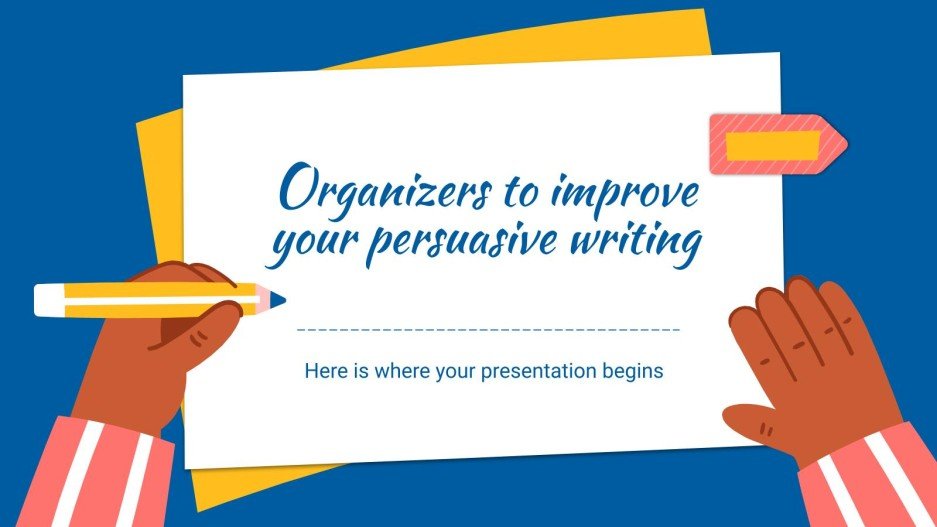 Organizers to improve your persuasive writing

Here is where your presentation begins